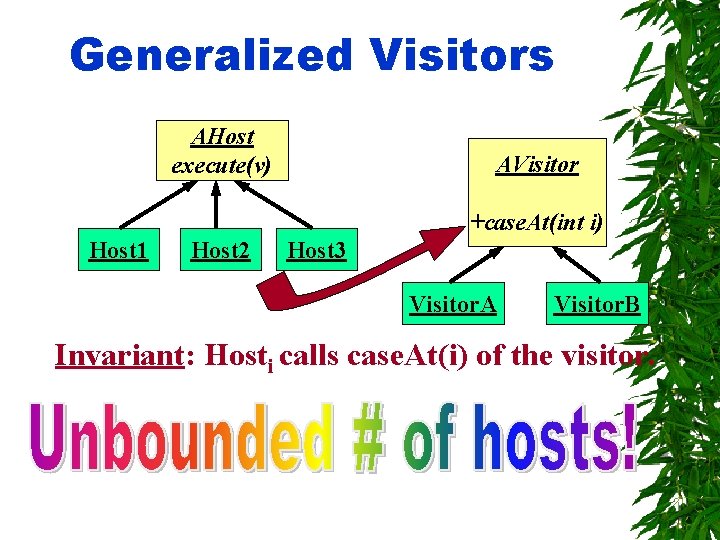 Generalized Visitors

AHost
execute(v)

Host1

Host2

Host3

AVisitor

+caseAt(int i)

VisitorA

VisitorB

Invariant: Host$_i$ calls caseAt(i) of the visitor.

Unbounded # of hosts!